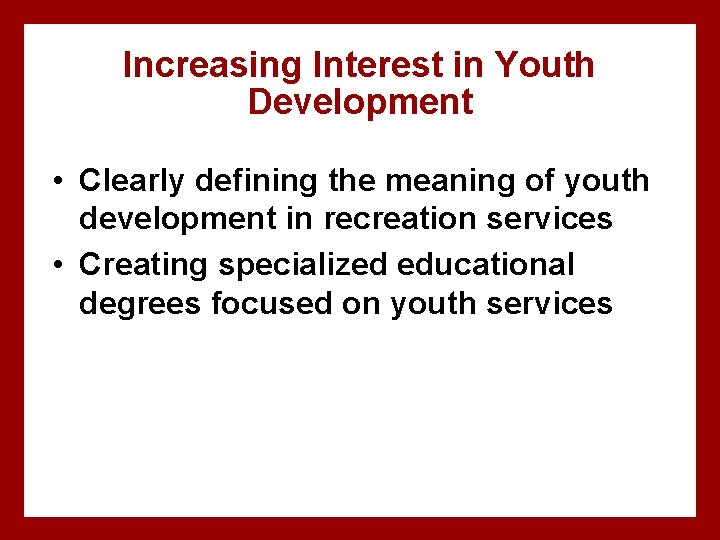 Increasing Interest in Youth Development

• Clearly defining the meaning of youth development in recreation services
• Creating specialized educational degrees focused on youth services